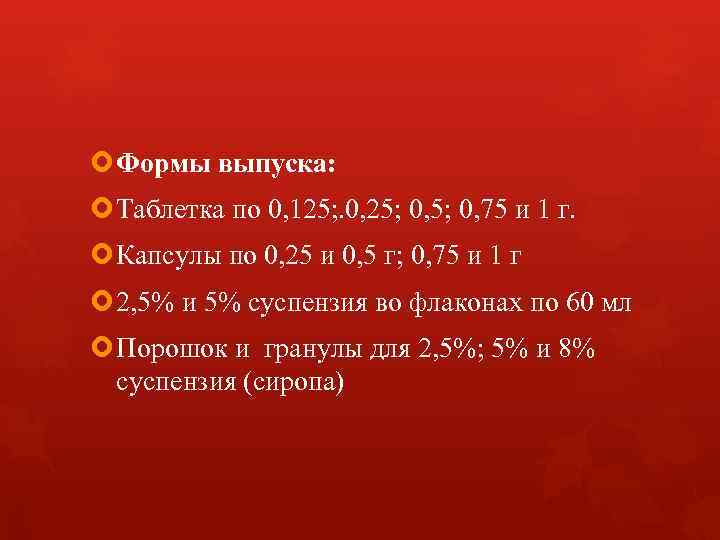 Формы выпуска:

Таблетка по 0,125;.0,25; 0,5; 0,75 и 1 г.

Капсулы по 0,25 и 0,5 г; 0,75 и 1 г

2,5% и 5% суспензия во флаконах по 60 мл

Порошок и гранулы для 2,5%; 5% и 8% суспензия (сиропа)